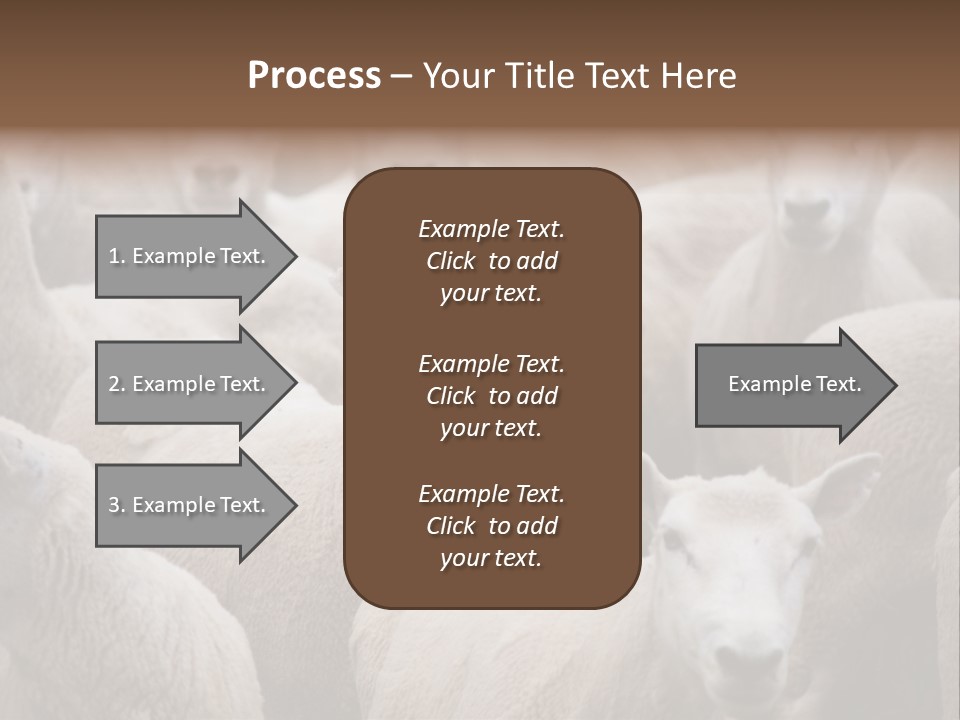 Process – Your Title Text Here

1. Example Text.

2. Example Text.

3. Example Text.

Example Text. Click to add your text.

Example Text. Click to add your text.

Example Text. Click to add your text.

Example Text.